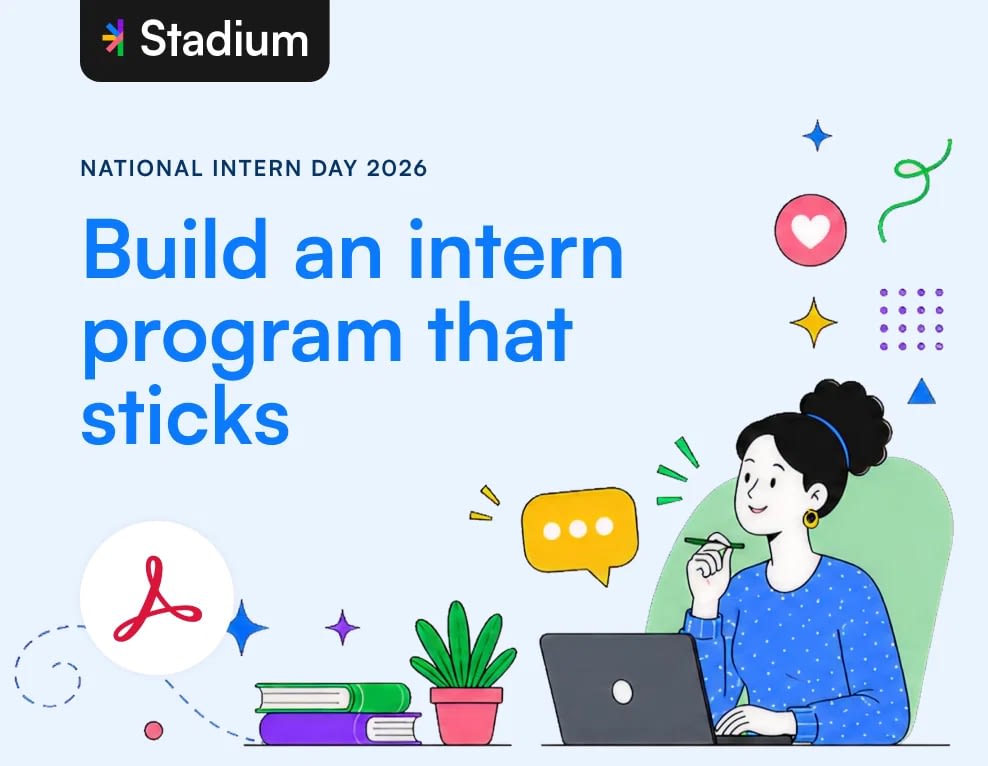 Stadium

NATIONAL INTERN DAY 2026

Build an intern program that sticks